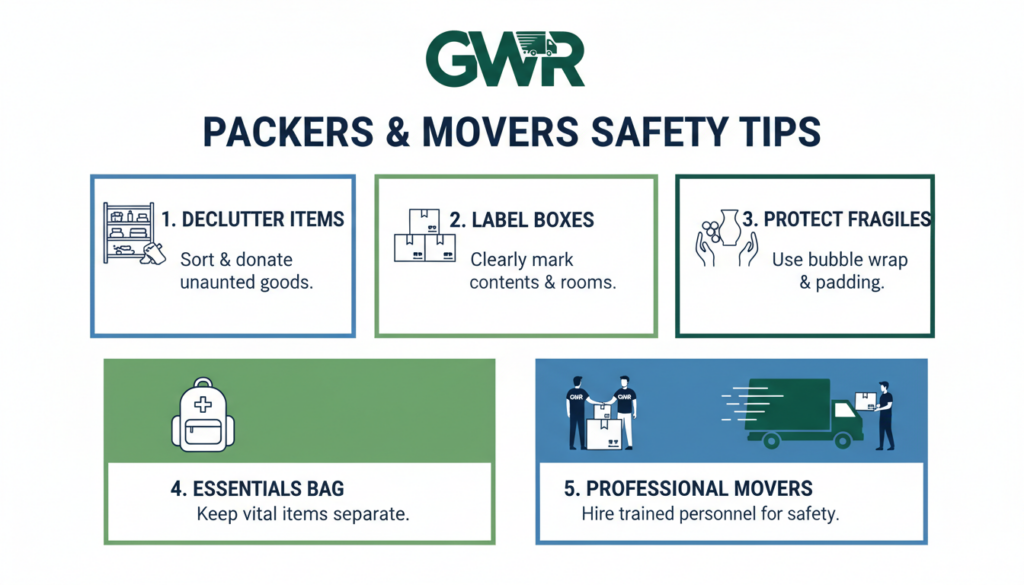 GWR

PACKERS & MOVERS SAFETY TIPS

1. DECLUTTER ITEMS
Sort & donate unaunted goods.

2. LABEL BOXES
Clearly mark contents & rooms.

3. PROTECT FRAGILES
Use bubble wrap & padding.

GWR GWR

4. ESSENTIALS BAG
Keep vital items separate.

5. PROFESSIONAL MOVERS
Hire trained personnel for safety.